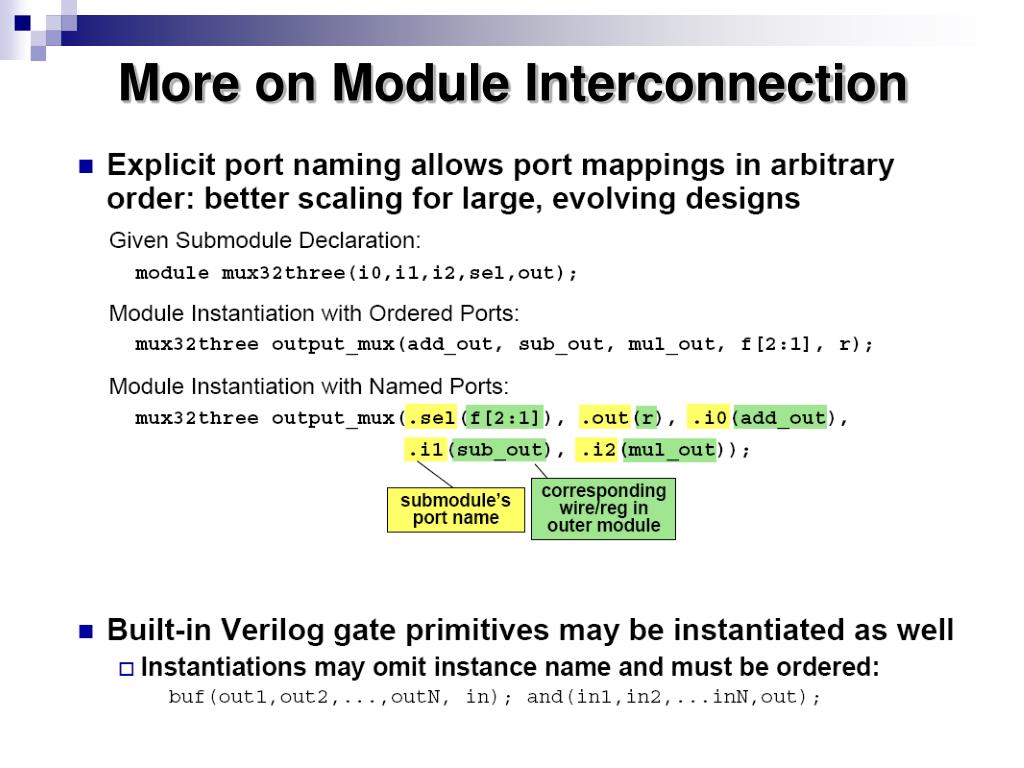 More on Module Interconnection

Explicit port naming allows port mappings in arbitrary order: better scaling for large, evolving designs

Given Submodule Declaration:

module mux32three(i0,i1,i2,sel,out);

Module Instantiation with Ordered Ports:

mux32three output_mux(add_out, sub_out, mul_out, f[2:1], r);

Module Instantiation with Named Ports:

mux32three output_mux(.sel(f[2:1]), .out(r), .i0(add_out), .i1(sub_out), .i2(mul_out));

submodule's port name

corresponding wire/reg in outer module

Built-in Verilog gate primitives may be instantiated as well

Instantiations may omit instance name and must be ordered:

buf(out1,out2,...,outN, in); and(in1,in2,...inN,out);